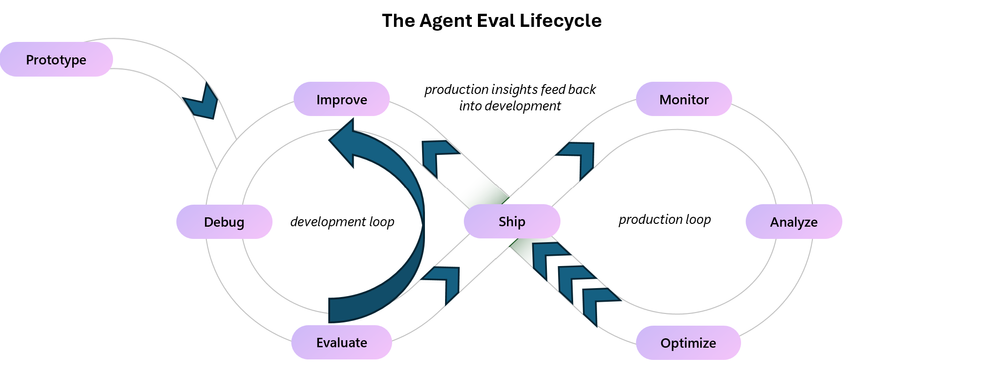 The Agent Eval Lifecycle

Prototype

Improve

production insights feed back into development

Monitor

Debug

development loop

Ship

production loop

Analyze

Evaluate

Optimize